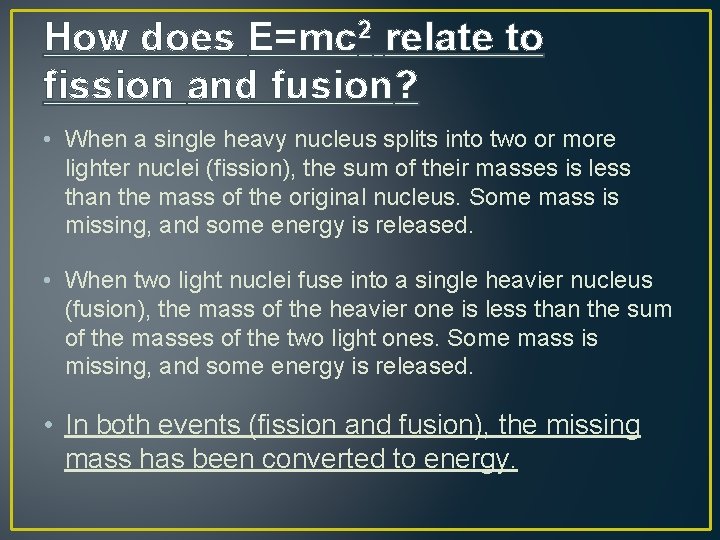 How does $E=mc^2$ relate to fission and fusion?

• When a single heavy nucleus splits into two or more lighter nuclei (fission), the sum of their masses is less than the mass of the original nucleus. Some mass is missing, and some energy is released.

• When two light nuclei fuse into a single heavier nucleus (fusion), the mass of the heavier one is less than the sum of the masses of the two light ones. Some mass is missing, and some energy is released.

• In both events (fission and fusion), the missing mass has been converted to energy.